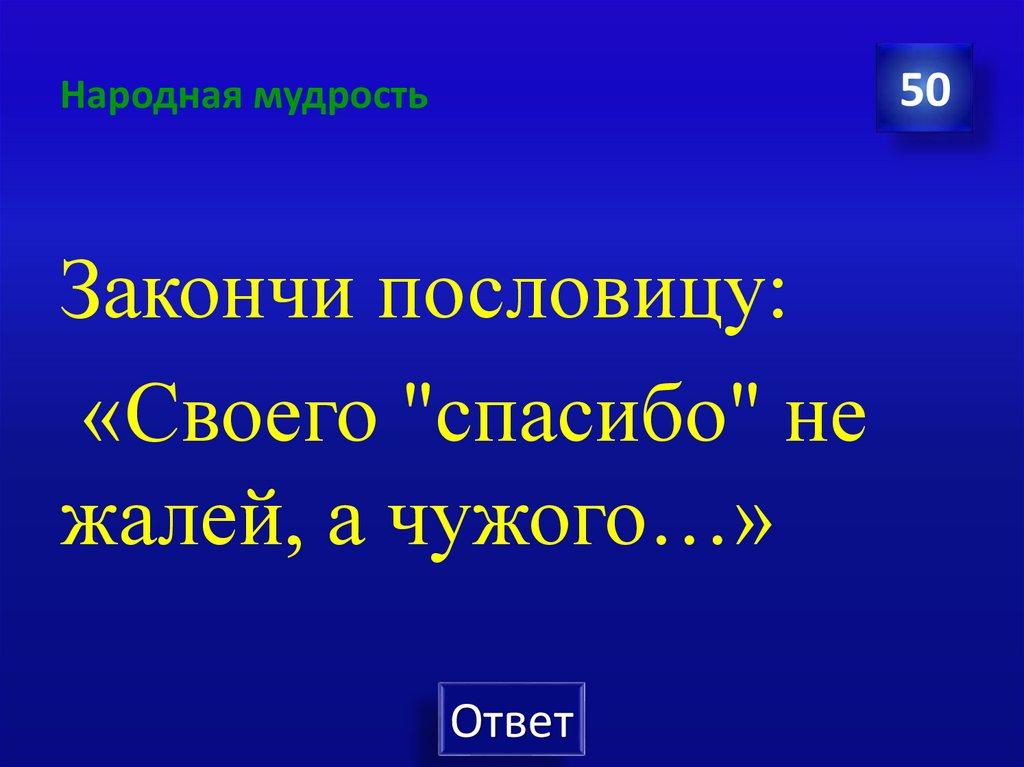 Народная мудрость

50

Закончи пословицу:

«Своего "спасибо" не жалей, а чужого…»

Ответ